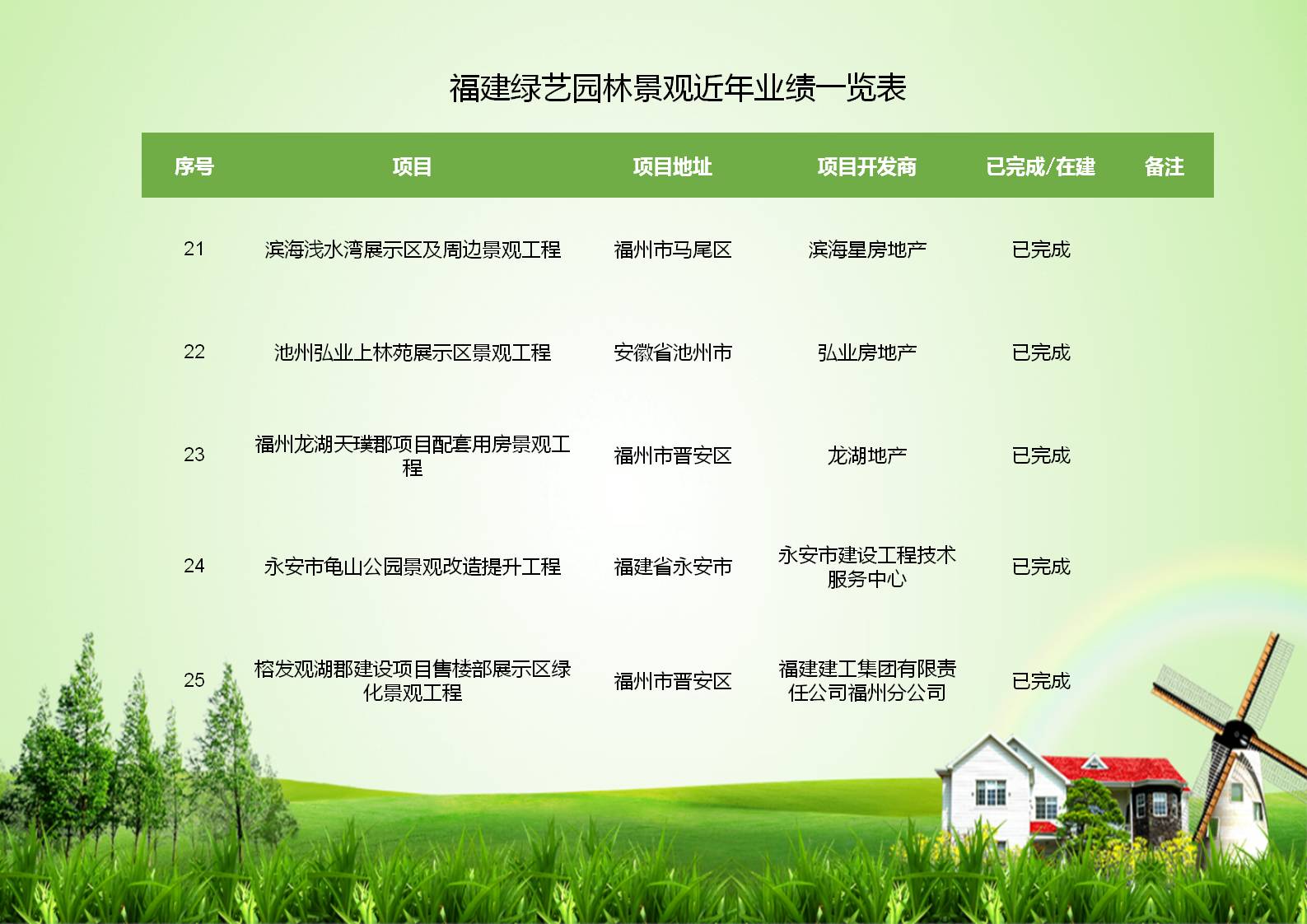 福建绿艺园林景观近年业绩一览表

| 序号 | 项目 | 项目地址 | 项目开发商 | 已完成/在建 | 备注 |
|---|---|---|---|---|---|
| 21 | 滨海浅水湾展示区及周边景观工程 | 福州市马尾区 | 滨海星房地产 | 已完成 | |
| 22 | 池州弘业上林苑展示区景观工程 | 安徽省池州市 | 弘业房地产 | 已完成 | |
| 23 | 福州龙湖天璞郡项目配套用房景观工程 | 福州市晋安区 | 龙湖地产 | 已完成 | |
| 24 | 永安市龟山公园景观改造提升工程 | 福建省永安市 | 永安市建设工程技术服务中心 | 已完成 | |
| 25 | 榕发观湖郡建设项目售楼部展示区绿化景观工程 | 福州市晋安区 | 福建建工集团有限责任公司福州分公司 | 已完成 | |